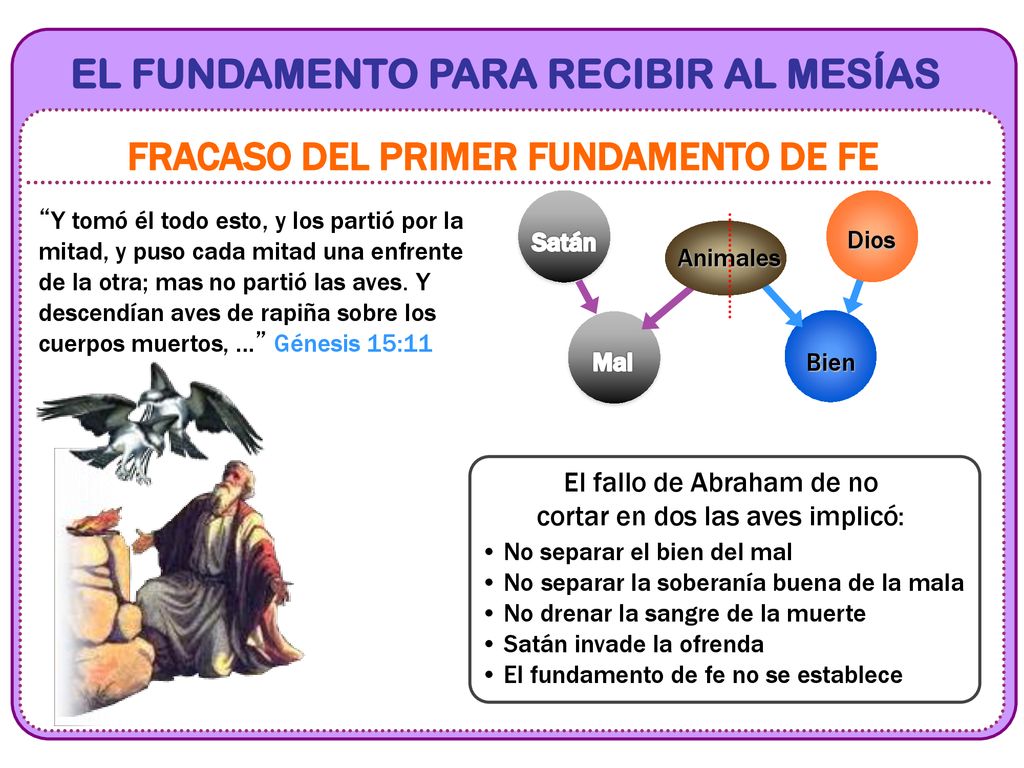 EL FUNDAMENTO PARA RECIBIR AL MESÍAS

FRACASO DEL PRIMER FUNDAMENTO DE FE

“Y tomó él todo esto, y los partió por la mitad, y puso cada mitad una enfrente de la otra; mas no partió las aves. Y descendían aves de rapiña sobre los cuerpos muertos, …” Génesis 15:11

Satán

Animales

Dios

Mal

Bien

El fallo de Abraham de no cortar en dos las aves implicó:

• No separar el bien del mal
• No separar la soberanía buena de la mala
• No drenar la sangre de la muerte
• Satán invade la ofrenda
• El fundamento de fe no se establece